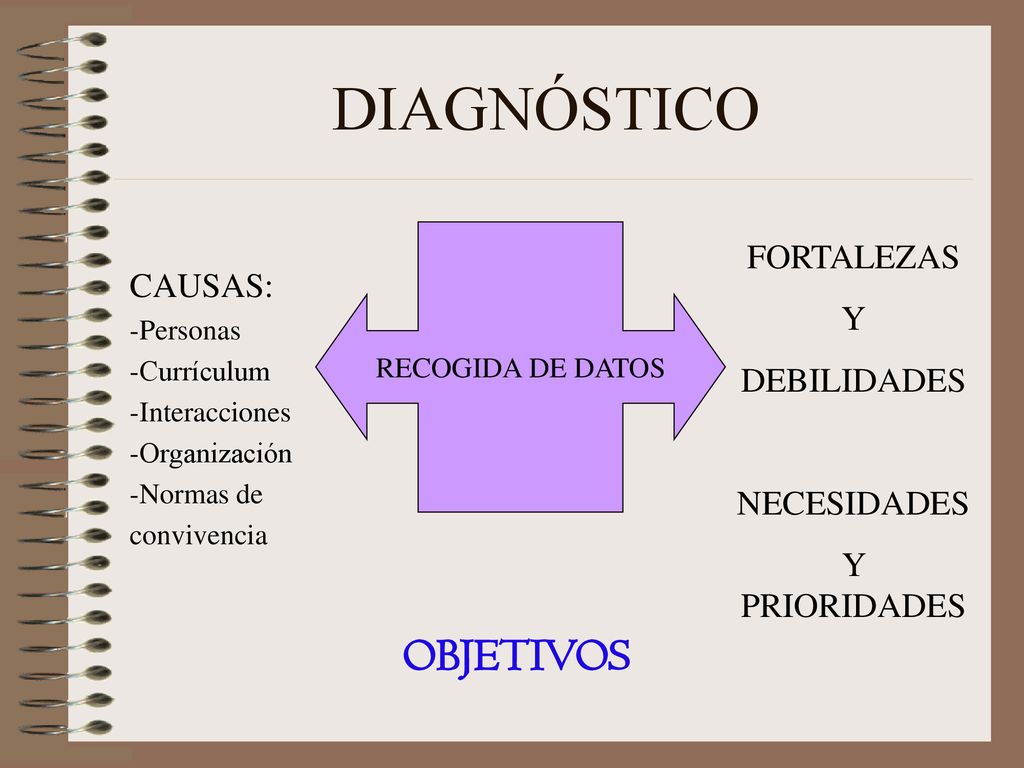 DIAGNÓSTICO

CAUSAS:
-Personas
-Currículum
-Interacciones
-Organización
-Normas de convivencia

RECOGIDA DE DATOS

FORTALEZAS
Y
DEBILIDADES

NECESIDADES
Y
PRIORIDADES

OBJETIVOS